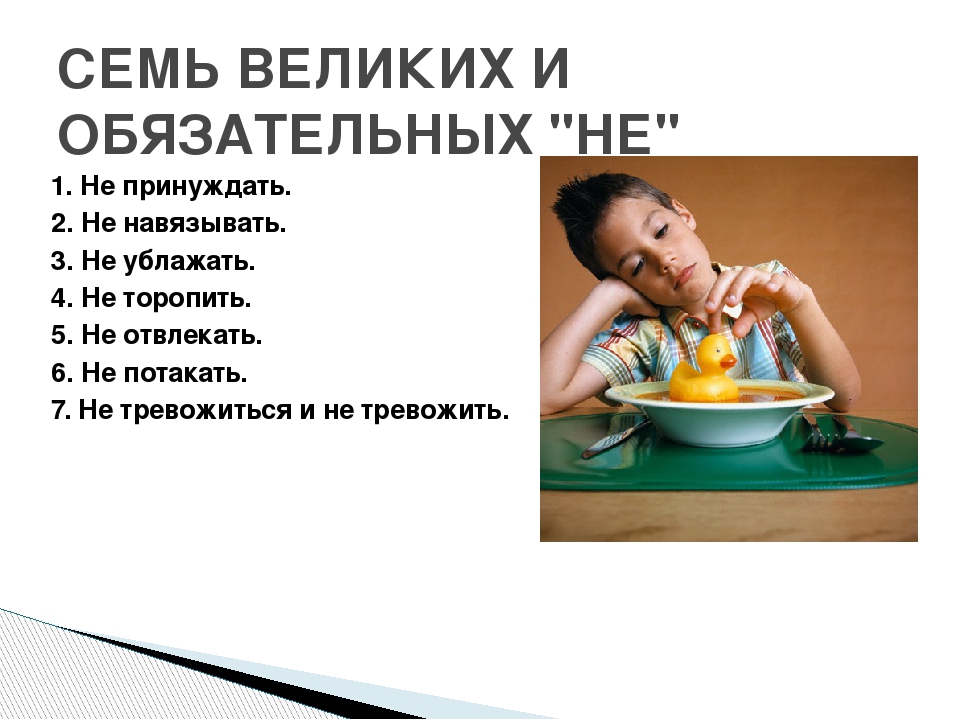 СЕМЬ ВЕЛИКИХ И ОБЯЗАТЕЛЬНЫХ "НЕ"

1. Не принуждать.
2. Не навязывать.
3. Не ублажать.
4. Не торопить.
5. Не отвлекать.
6. Не потакать.
7. Не тревожиться и не тревожить.